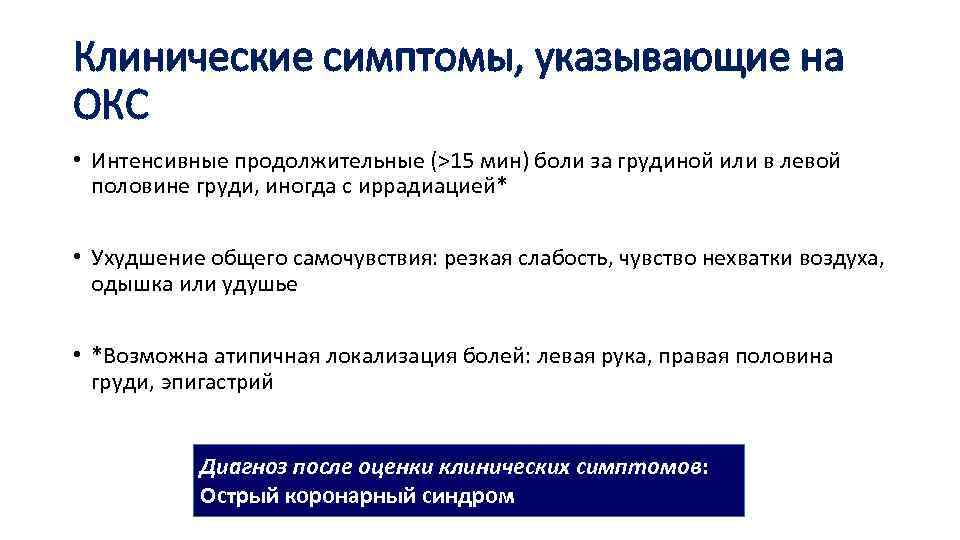 Клинические симптомы, указывающие на ОКС

• Интенсивные продолжительные (>15 мин) боли за грудиной или в левой половине груди, иногда с иррадиацией*

• Ухудшение общего самочувствия: резкая слабость, чувство нехватки воздуха, одышка или удушье

• *Возможна атипичная локализация болей: левая рука, правая половина груди, эпигастрий

Диагноз после оценки клинических симптомов:
Острый коронарный синдром